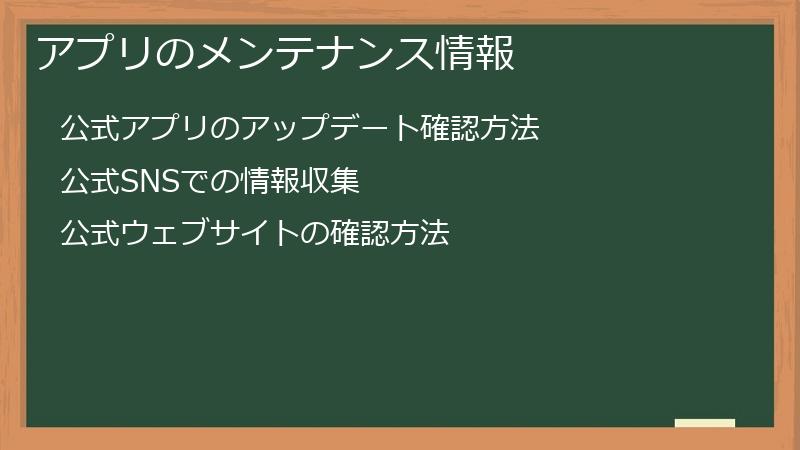 アプリのメンテナンス情報

公式アプリのアップデート確認方法

公式SNSでの情報収集

公式ウェブサイトの確認方法